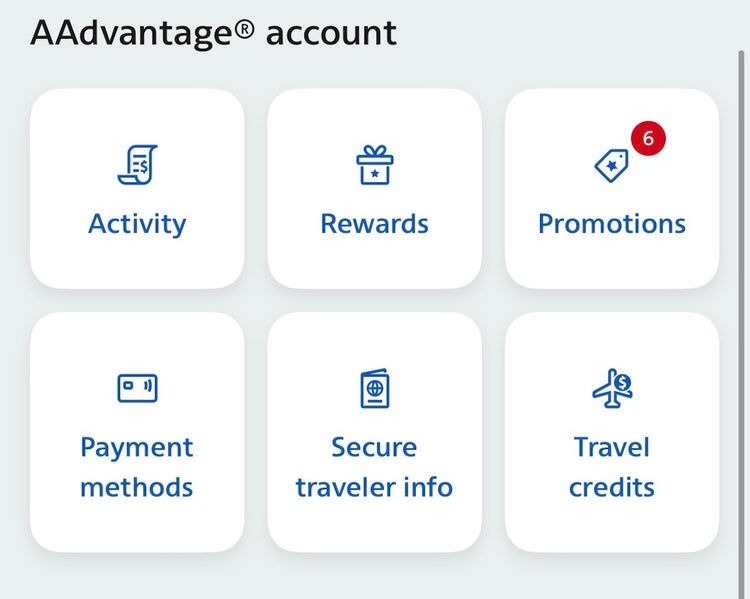 AAdvantage® account

Activity

Rewards

6

Promotions

Payment methods

Secure traveler info

Travel credits